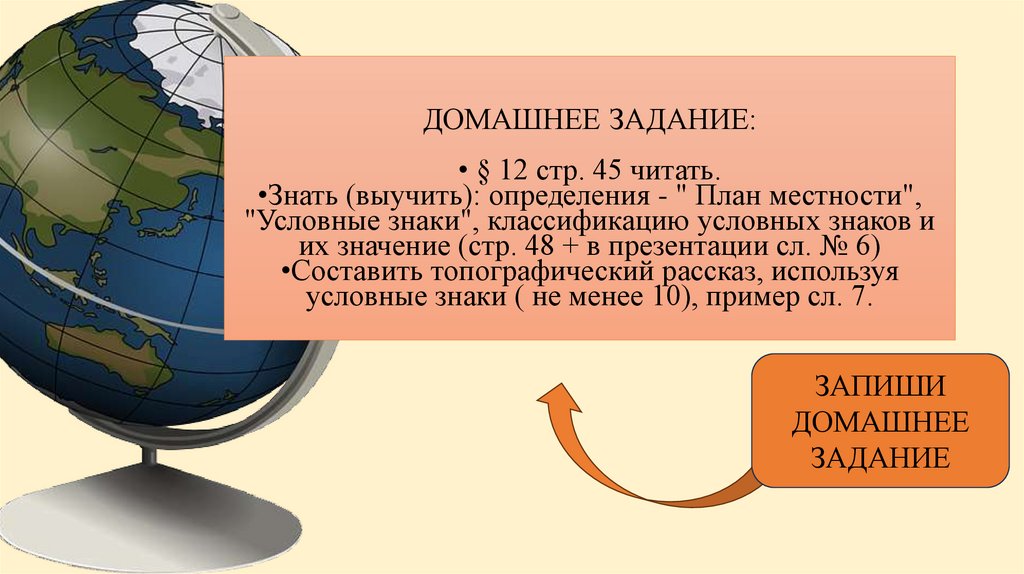 ДОМАШНЕЕ ЗАДАНИЕ:

• § 12 стр. 45 читать.
•Знать (выучить): определения - " План местности", "Условные знаки", классификацию условных знаков и их значение (стр. 48 + в презентации сл. № 6)
•Составить топографический рассказ, используя условные знаки ( не менее 10), пример сл. 7.

ЗАПИШИ ДОМАШНЕЕ ЗАДАНИЕ